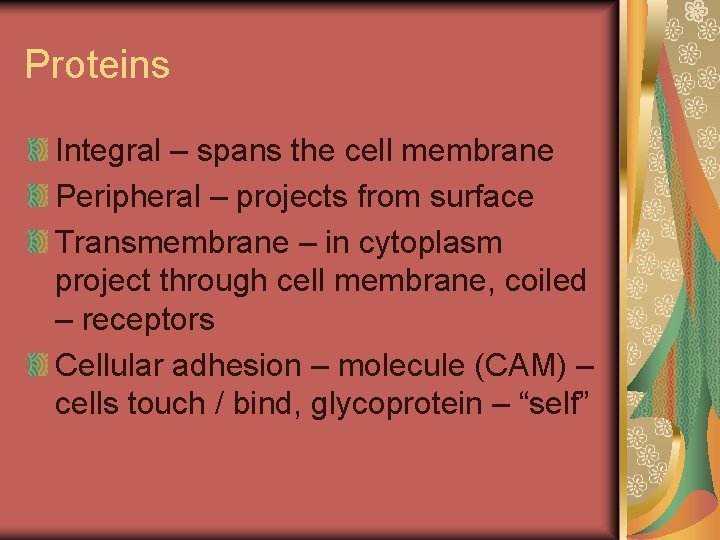 Proteins

Integral – spans the cell membrane

Peripheral – projects from surface

Transmembrane – in cytoplasm project through cell membrane, coiled – receptors

Cellular adhesion – molecule (CAM) – cells touch / bind, glycoprotein – “self”